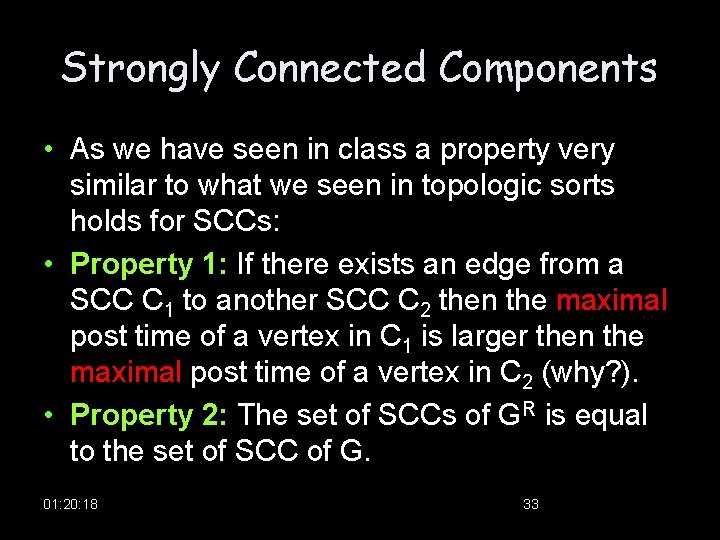 Strongly Connected Components

• As we have seen in class a property very similar to what we seen in topologic sorts holds for SCCs:

• Property 1: If there exists an edge from a SCC $C_1$ to another SCC $C_2$ then the maximal post time of a vertex in $C_1$ is larger then the maximal post time of a vertex in $C_2$ (why?).

• Property 2: The set of SCCs of $G^R$ is equal to the set of SCC of G.

01:20:18

33